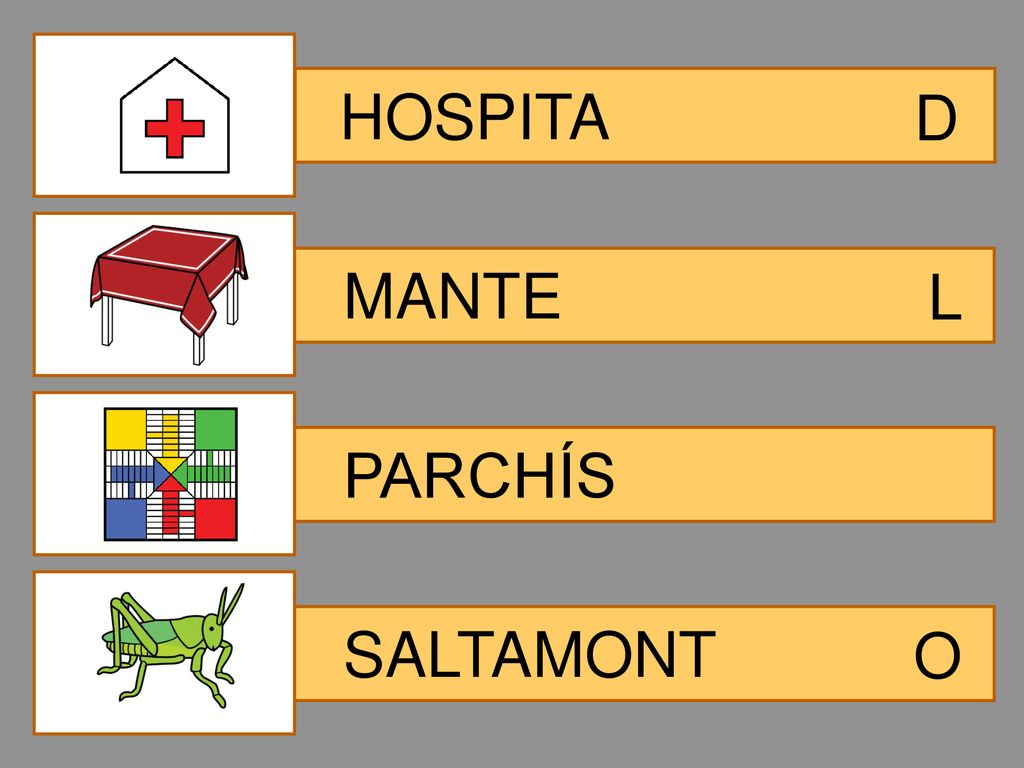 HOSPITA D

MANTE L

PARCHÍS

SALTAMONT O